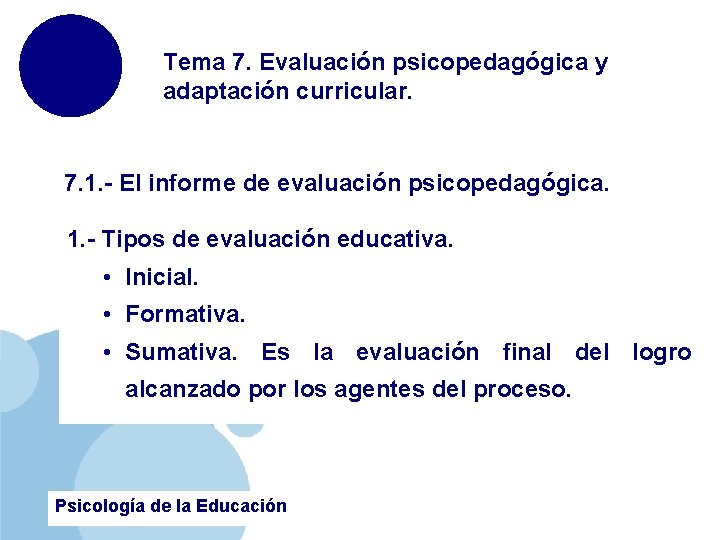 Tema 7. Evaluación psicopedagógica y adaptación curricular.

7.1.- El informe de evaluación psicopedagógica.

1.- Tipos de evaluación educativa.

• Inicial.
• Formativa.
• Sumativa. Es la evaluación final del logro alcanzado por los agentes del proceso.

Psicología de la Educación